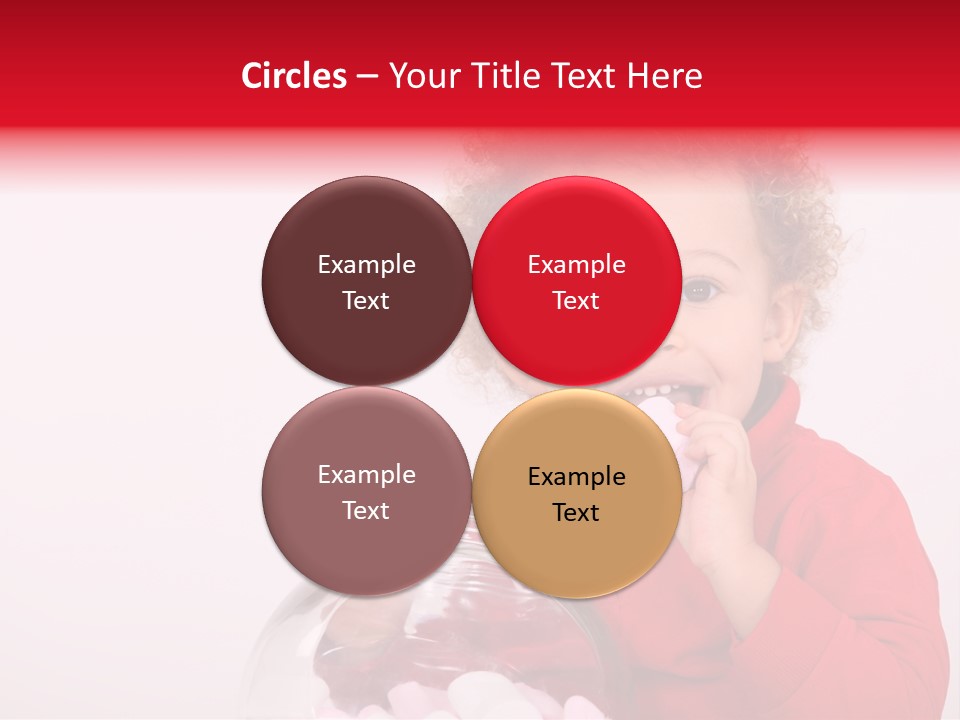 Circles – Your Title Text Here

Example Text

Example Text

Example Text

Example Text